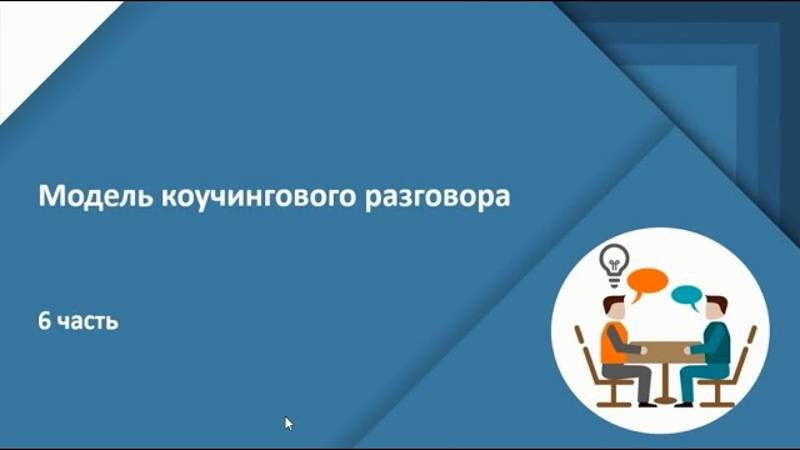 Модель коучингового разговора

6 часть